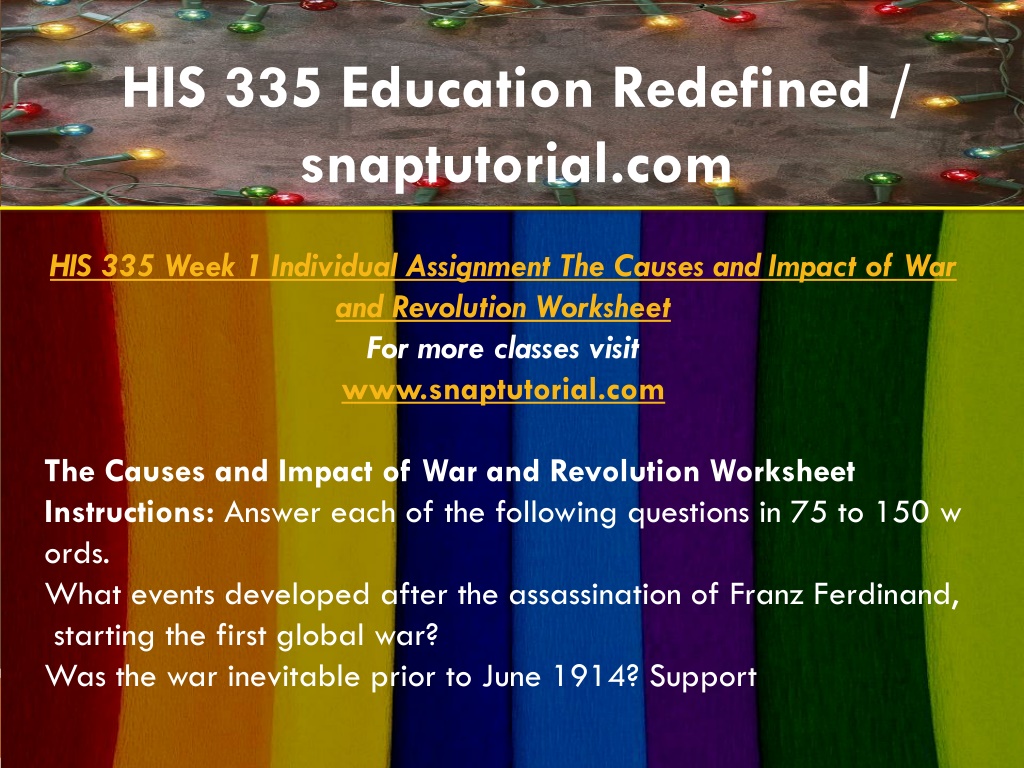 HIS 335 Education Redefined / snaptutorial.com

HIS 335 Week 1 Individual Assignment The Causes and Impact of War and Revolution Worksheet
For more classes visit
www.snaptutorial.com

The Causes and Impact of War and Revolution Worksheet
Instructions: Answer each of the following questions in 75 to 150 w ords.
What events developed after the assassination of Franz Ferdinand, starting the first global war?
Was the war inevitable prior to June 1914? Support